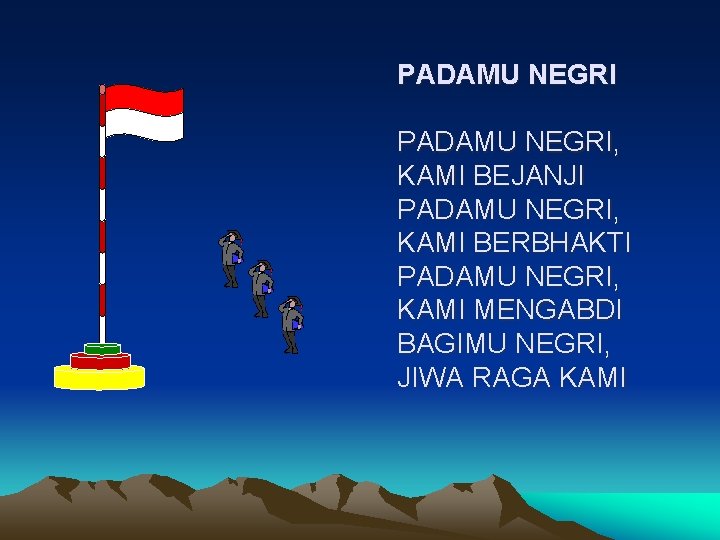 PADAMU NEGRI

PADAMU NEGRI,
KAMI BEJANJI
PADAMU NEGRI,
KAMI BERBHAKTI
PADAMU NEGRI,
KAMI MENGABDI
BAGIMU NEGRI,
JIWA RAGA KAMI